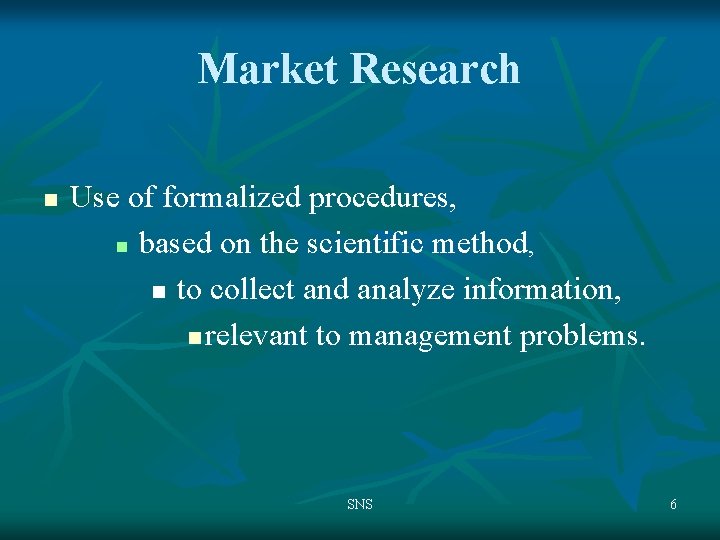 Market Research

- Use of formalized procedures,
  - based on the scientific method,
    - to collect and analyze information,
      - relevant to management problems.

SNS

6